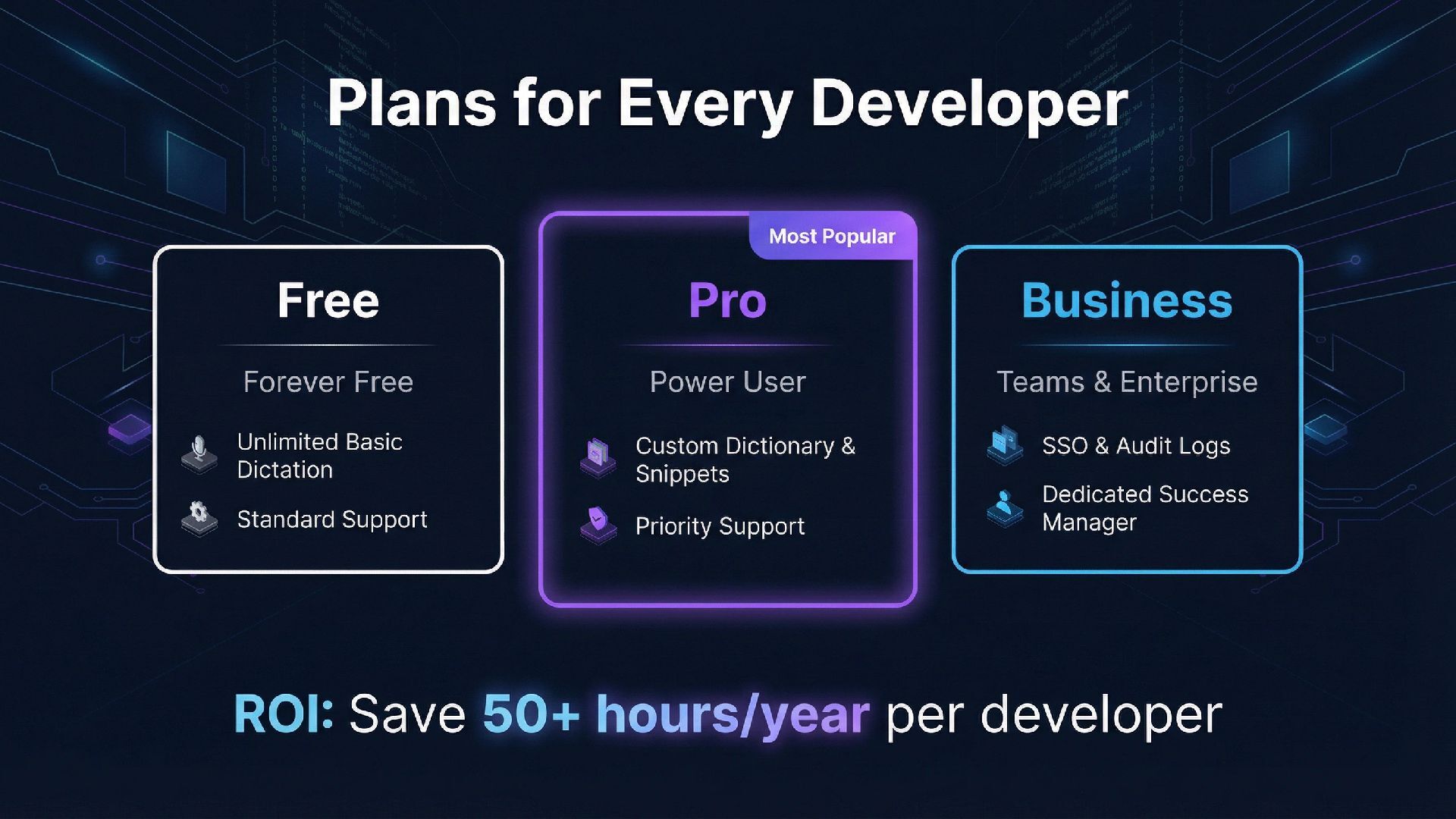 Plans for Every Developer

Free

Forever Free

Unlimited Basic Dictation

Standard Support

Most Popular

Pro

Power User

Custom Dictionary & Snippets

Priority Support

Business

Teams & Enterprise

SSO & Audit Logs

Dedicated Success Manager

ROI: Save 50+ hours/year per developer